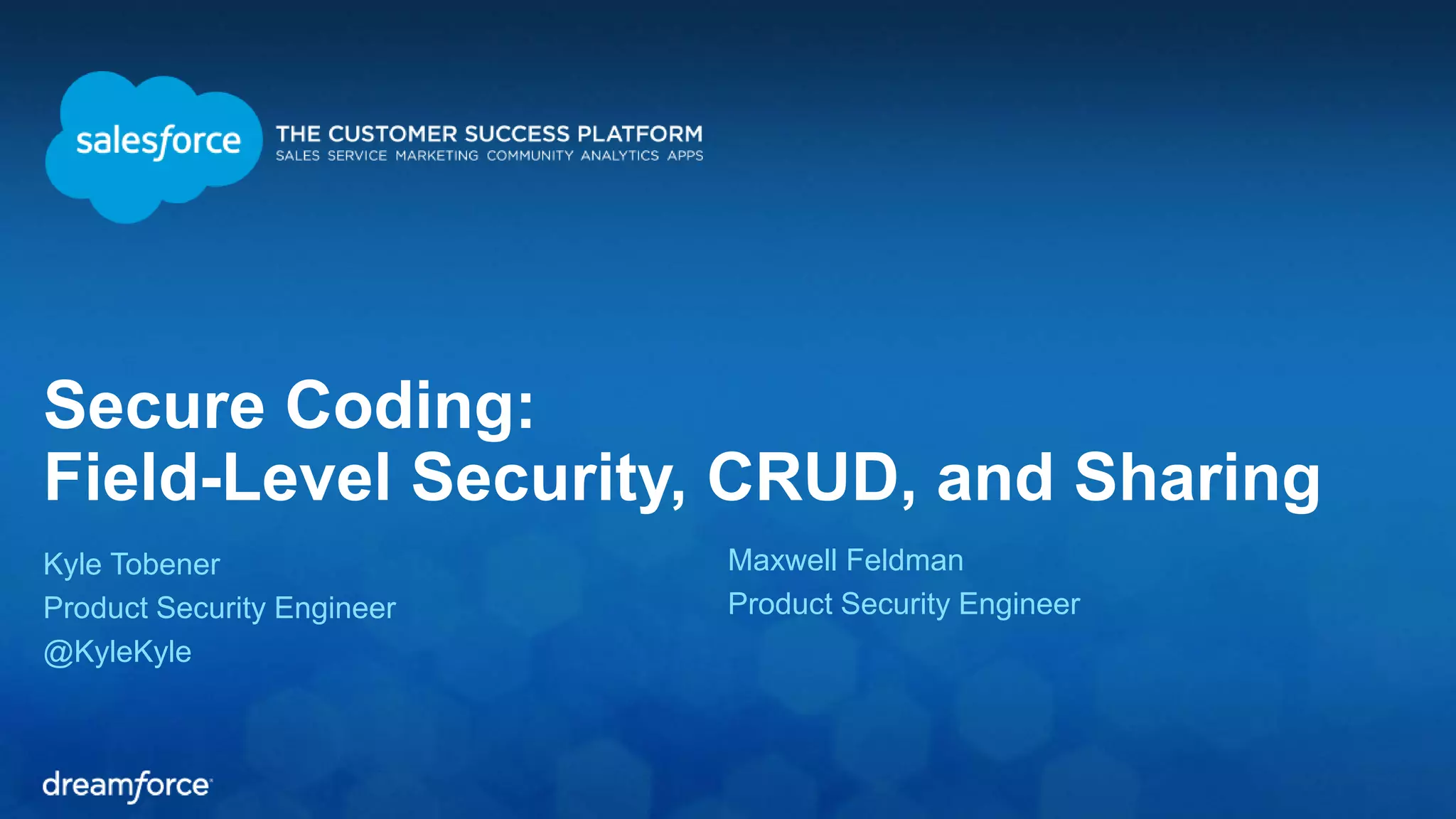 salesforce

THE CUSTOMER SUCCESS PLATFORM
SALES SERVICE MARKETING COMMUNITY ANALYTICS APPS

Secure Coding:
Field-Level Security, CRUD, and Sharing

Kyle Tobener
Product Security Engineer
@KyleKyle

Maxwell Feldman
Product Security Engineer

dreamforce